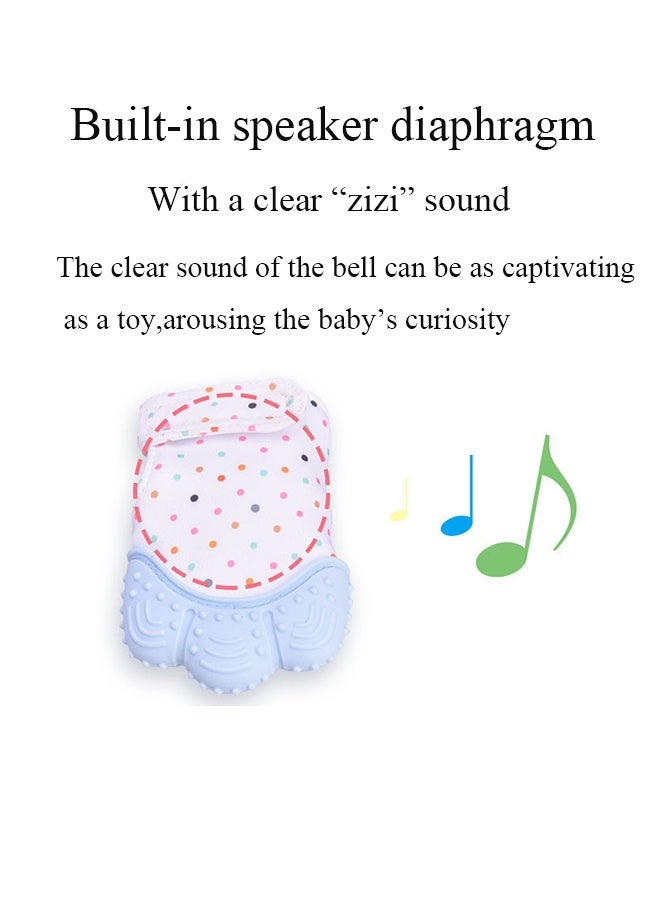 Built-in speaker diaphragm

With a clear “zizi” sound

The clear sound of the bell can be as captivating as a toy,arousing the baby’s curiosity